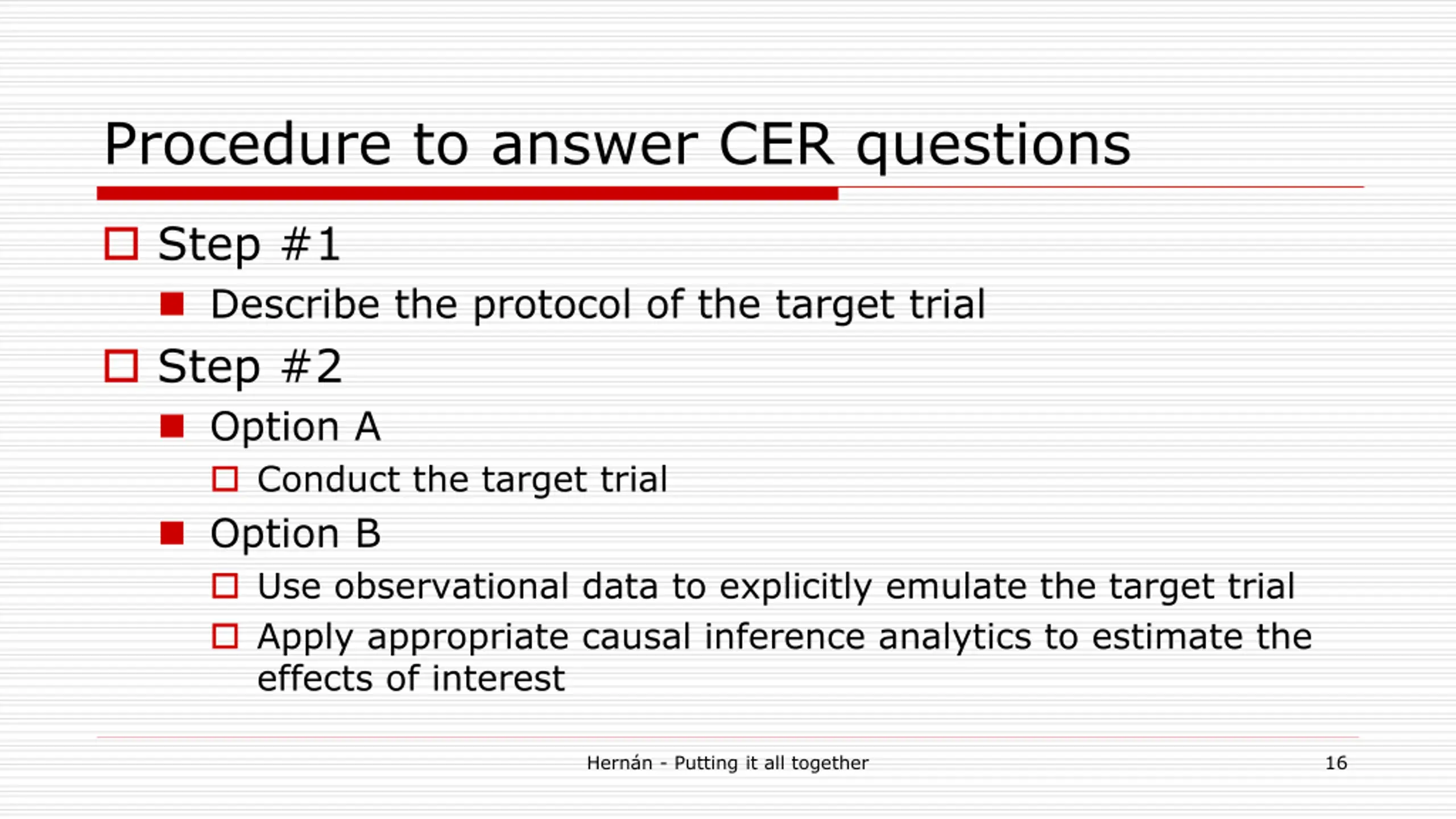 Procedure to answer CER questions

Step #1

Describe the protocol of the target trial

Step #2

Option A

Conduct the target trial

Option B

Use observational data to explicitly emulate the target trial

Apply appropriate causal inference analytics to estimate the effects of interest

Hernán - Putting it all together

16